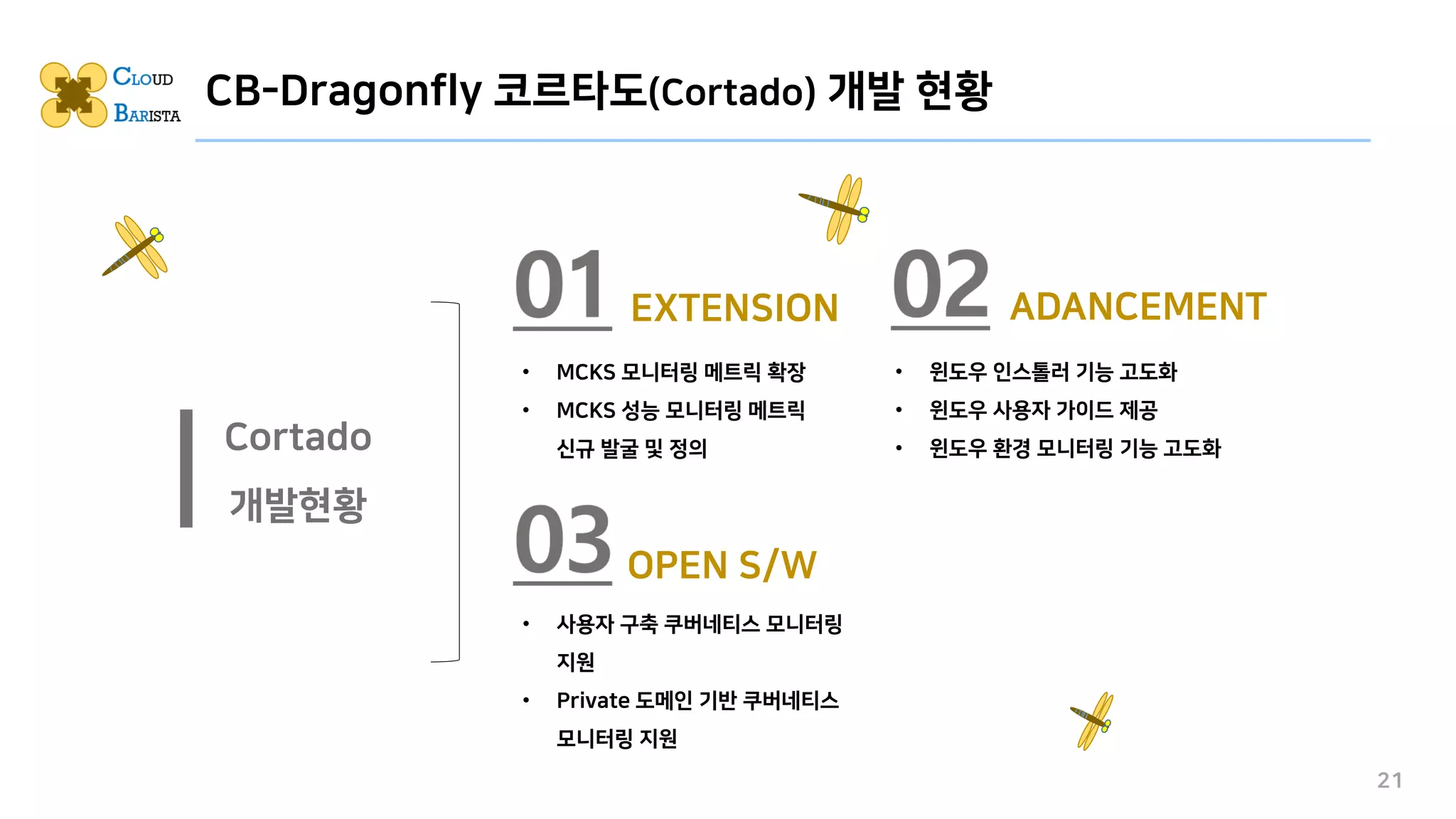 CLOUD BARISTA

CB-Dragonfly 코르타도(Cortado) 개발 현황

Cortado
개발현황

01 EXTENSION

• MCKS 모니터링 메트릭 확장
• MCKS 성능 모니터링 메트릭 신규 발굴 및 정의

02 ADANCEMENT

• 윈도우 인스톨러 기능 고도화
• 윈도우 사용자 가이드 제공
• 윈도우 환경 모니터링 기능 고도화

03 OPEN S/W

• 사용자 구축 쿠버네티스 모니터링 지원
• Private 도메인 기반 쿠버네티스 모니터링 지원

21